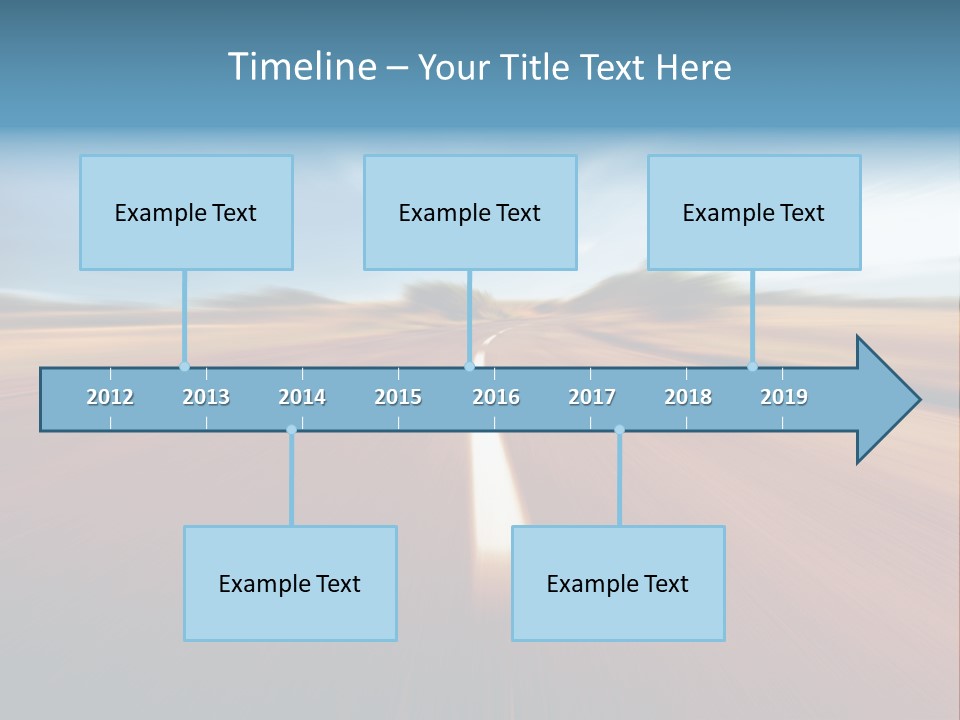 Timeline – Your Title Text Here

Example Text

Example Text

Example Text

2012 2013 2014 2015 2016 2017 2018 2019

Example Text

Example Text